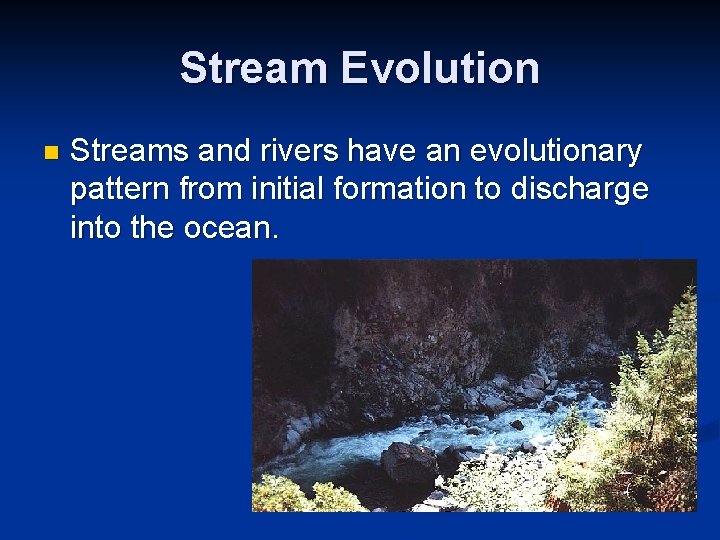 Stream Evolution

Streams and rivers have an evolutionary pattern from initial formation to discharge into the ocean.